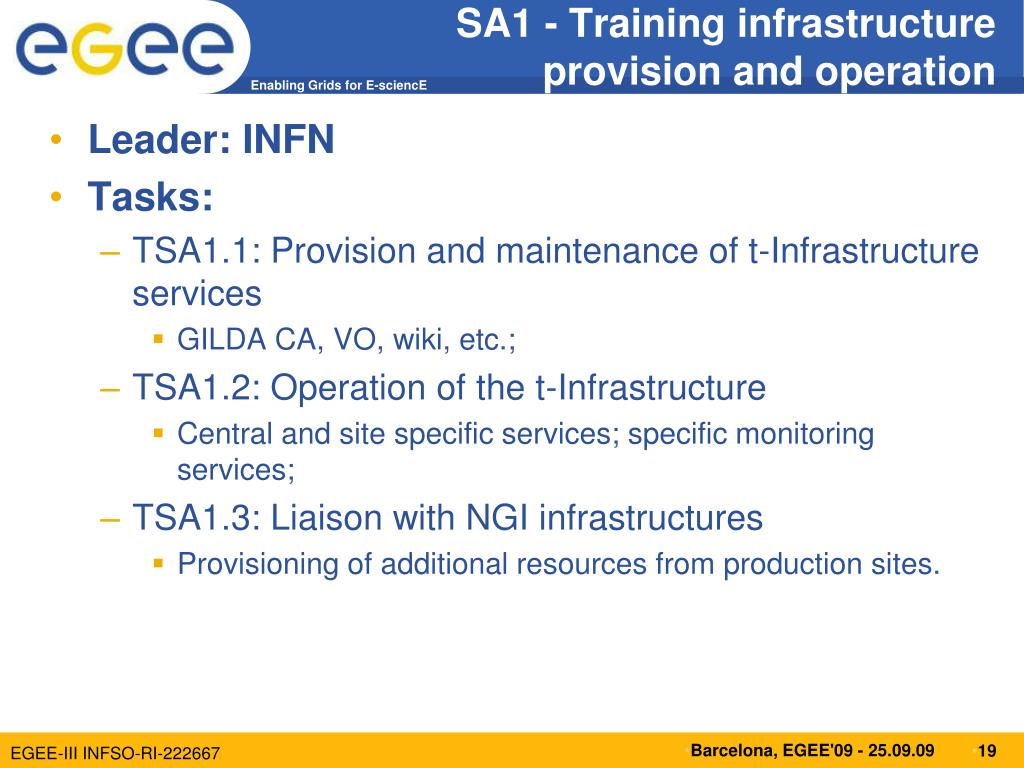 egee
Enabling Grids for E-sciencE

SA1 - Training infrastructure provision and operation

• Leader: INFN
• Tasks:
– TSA1.1: Provision and maintenance of t-Infrastructure services
▪ GILDA CA, VO, wiki, etc.;
– TSA1.2: Operation of the t-Infrastructure
▪ Central and site specific services; specific monitoring services;
– TSA1.3: Liaison with NGI infrastructures
▪ Provisioning of additional resources from production sites.

EGEE-III INFSO-RI-222667
Barcelona, EGEE'09 - 25.09.09
19